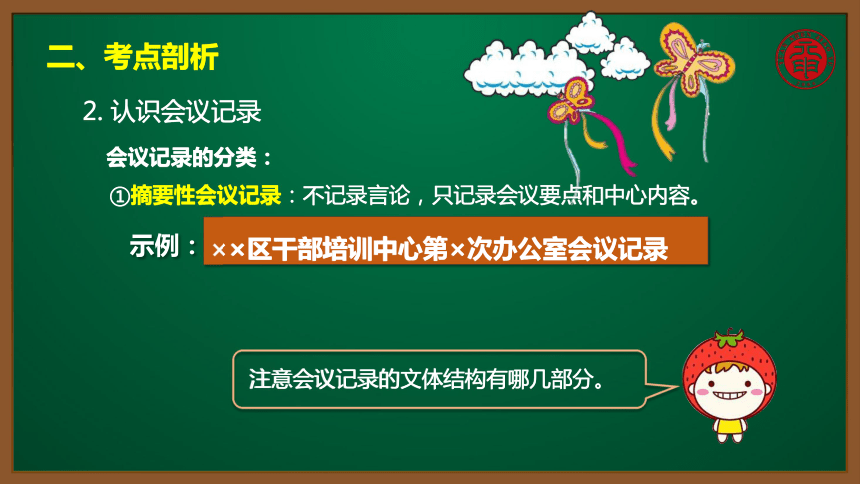 二、考点剖析

2. 认识会议记录

会议记录的分类：

①摘要性会议记录：不记录言论，只记录会议要点和中心内容。

示例：××区干部培训中心第×次办公室会议记录

注意会议记录的文体结构有哪几部分。